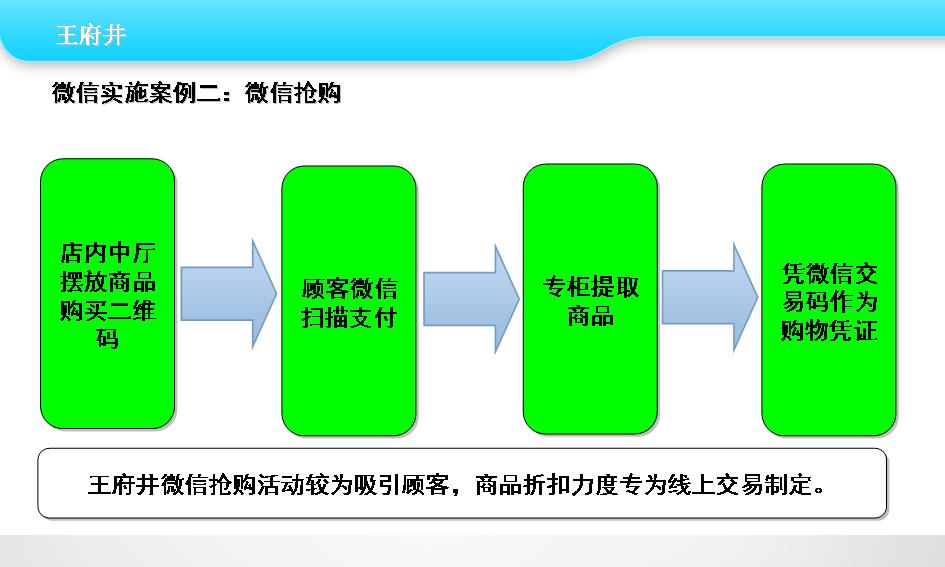 王府井

微信实施案例二：微信抢购

店内中厅摆放商品购买二维码

顾客微信扫描支付

专柜提取商品

凭微信交易码作为购物凭证

王府井微信抢购活动较为吸引顾客，商品折扣力度专为线上交易制定。